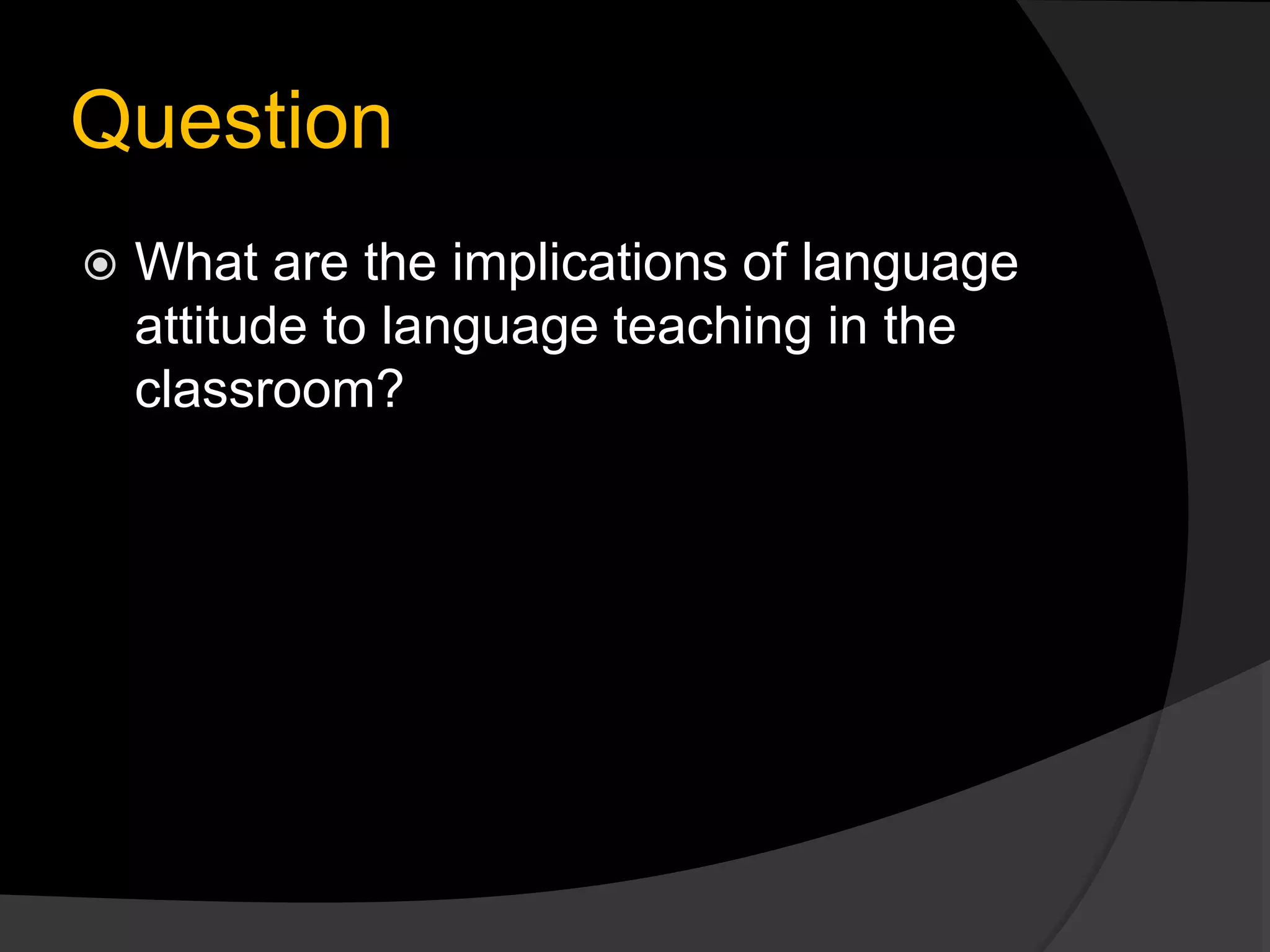 Question

What are the implications of language attitude to language teaching in the classroom?